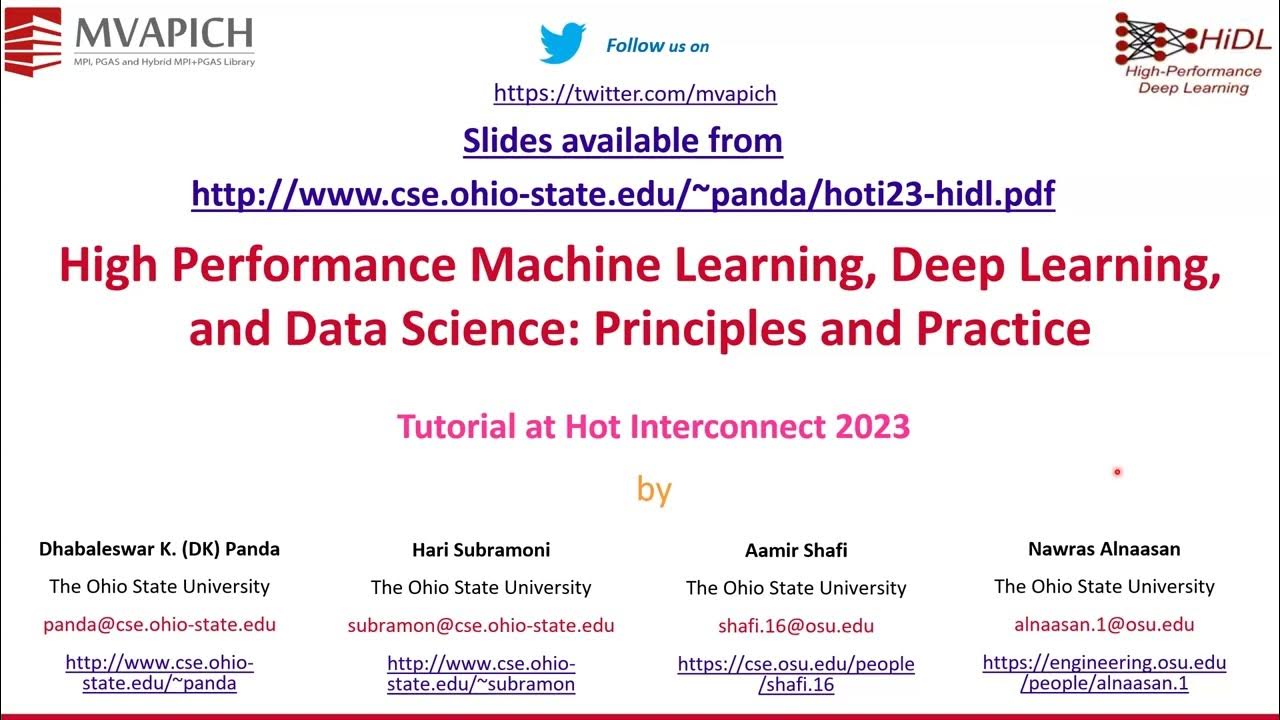 MVAPICH
MPI, PGAS and Hybrid MPI+PGAS Library

Follow us on

https://twitter.com/mvapich

HiDL
High-Performance Deep Learning

Slides available from

http://www.cse.ohio-state.edu/~panda/hoti23-hidl.pdf

High Performance Machine Learning, Deep Learning, and Data Science: Principles and Practice

Tutorial at Hot Interconnect 2023

by

Dhabaleswar K. (DK) Panda
The Ohio State University
panda@cse.ohio-state.edu
http://www.cse.ohio-state.edu/~panda

Hari Subramoni
The Ohio State University
subramon@cse.ohio-state.edu
http://www.cse.ohio-state.edu/~subramon

Aamir Shafi
The Ohio State University
shafi.16@osu.edu
https://cse.osu.edu/people/shafi.16

Nawras Alnaasan
The Ohio State University
alnaasan.1@osu.edu
https://engineering.osu.edu/people/alnaasan.1